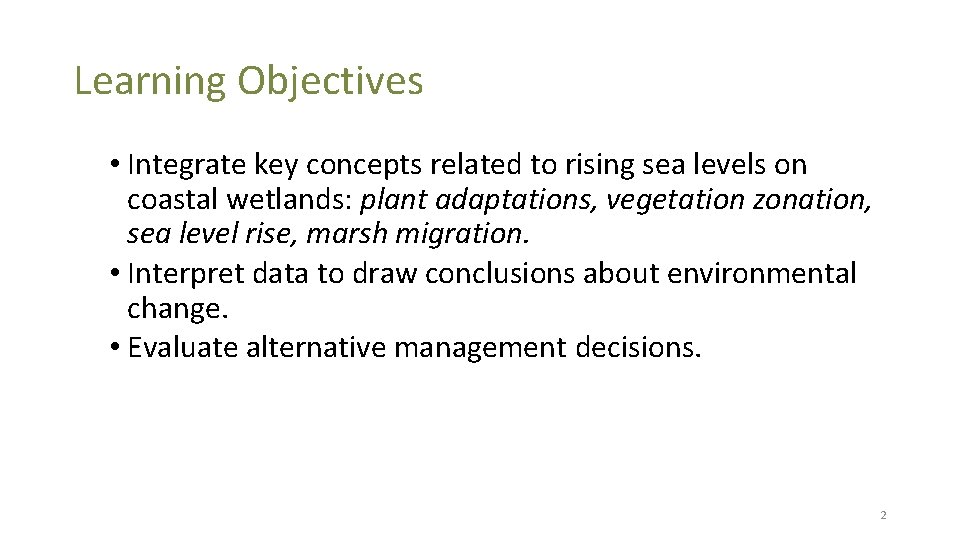 Learning Objectives

• Integrate key concepts related to rising sea levels on coastal wetlands: plant adaptations, vegetation zonation, sea level rise, marsh migration.
• Interpret data to draw conclusions about environmental change.
• Evaluate alternative management decisions.

2